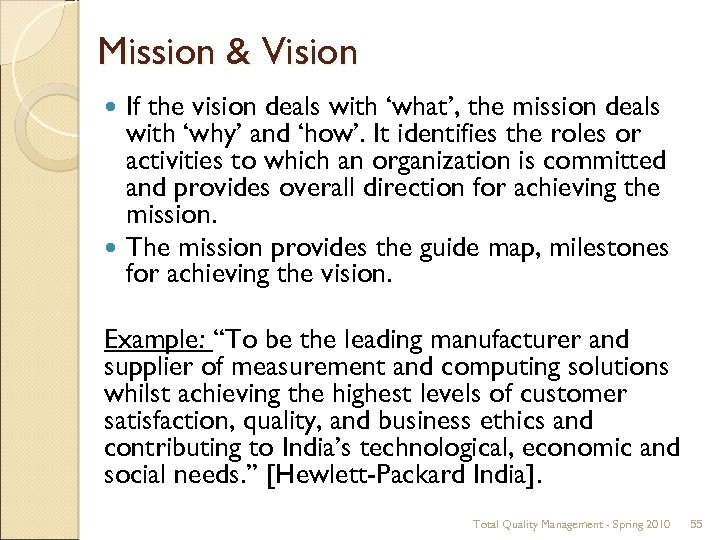 Mission & Vision

- If the vision deals with ‘what’, the mission deals with ‘why’ and ‘how’. It identifies the roles or activities to which an organization is committed and provides overall direction for achieving the mission.
- The mission provides the guide map, milestones for achieving the vision.

Example: “To be the leading manufacturer and supplier of measurement and computing solutions whilst achieving the highest levels of customer satisfaction, quality, and business ethics and contributing to India’s technological, economic and social needs.” [Hewlett-Packard India].

Total Quality Management - Spring 2010 55